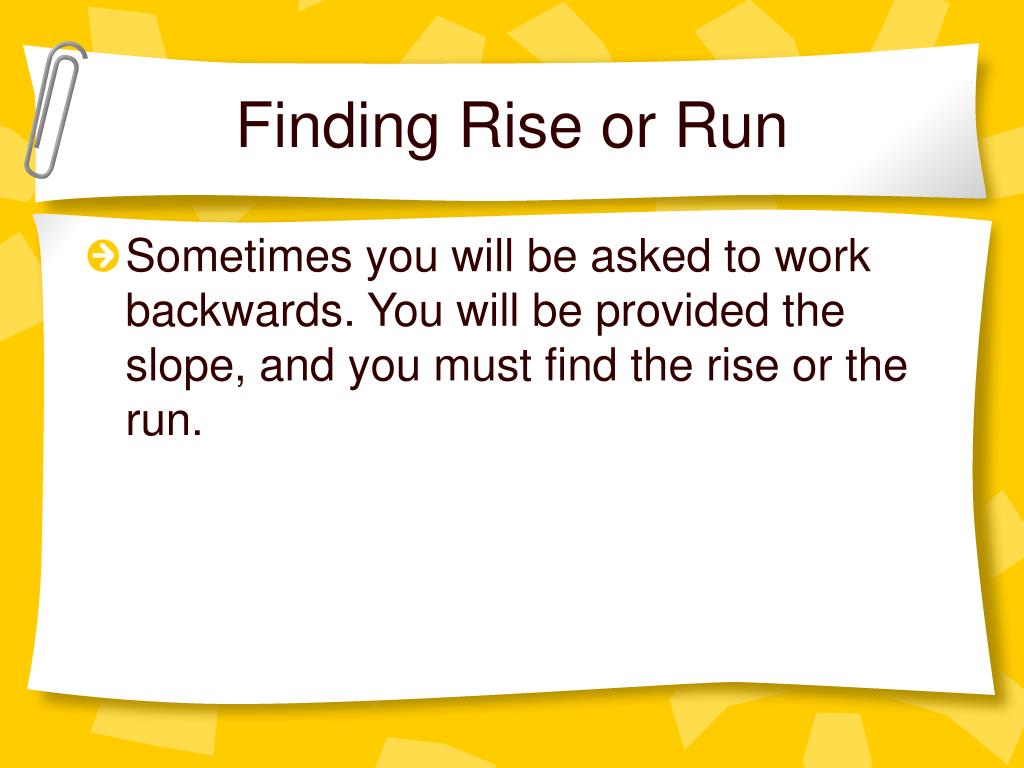 Finding Rise or Run

Sometimes you will be asked to work backwards. You will be provided the slope, and you must find the rise or the run.